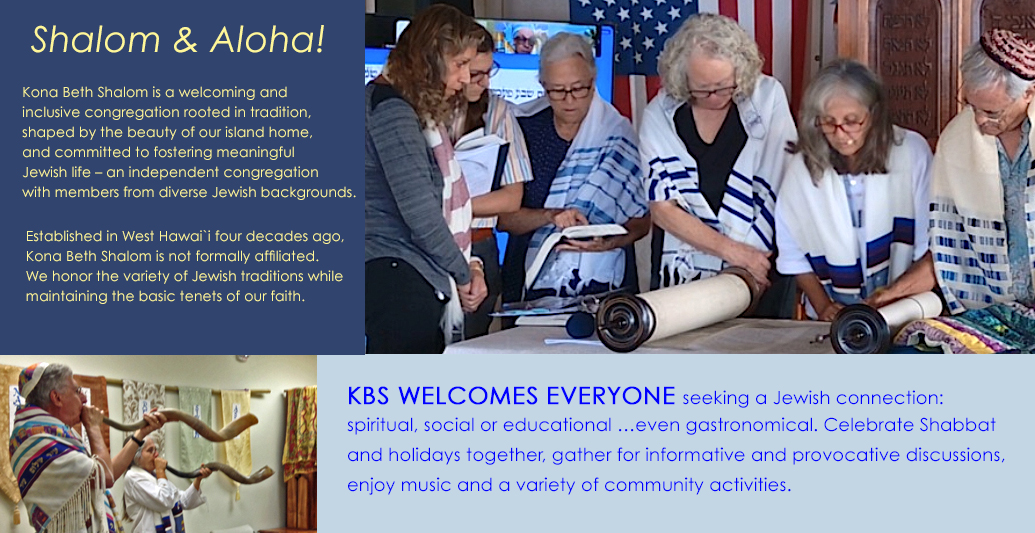 Shalom & Aloha!

Kona Beth Shalom is a welcoming and inclusive congregation rooted in tradition, shaped by the beauty of our island home, and committed to fostering meaningful Jewish life – an independent congregation with members from diverse Jewish backgrounds.

Established in West Hawai`i four decades ago, Kona Beth Shalom is not formally affiliated. We honor the variety of Jewish traditions while maintaining the basic tenets of our faith.

KBS WELCOMES EVERYONE seeking a Jewish connection: spiritual, social or educational ...even gastronomical. Celebrate Shabbat and holidays together, gather for informative and provocative discussions, enjoy music and a variety of community activities.